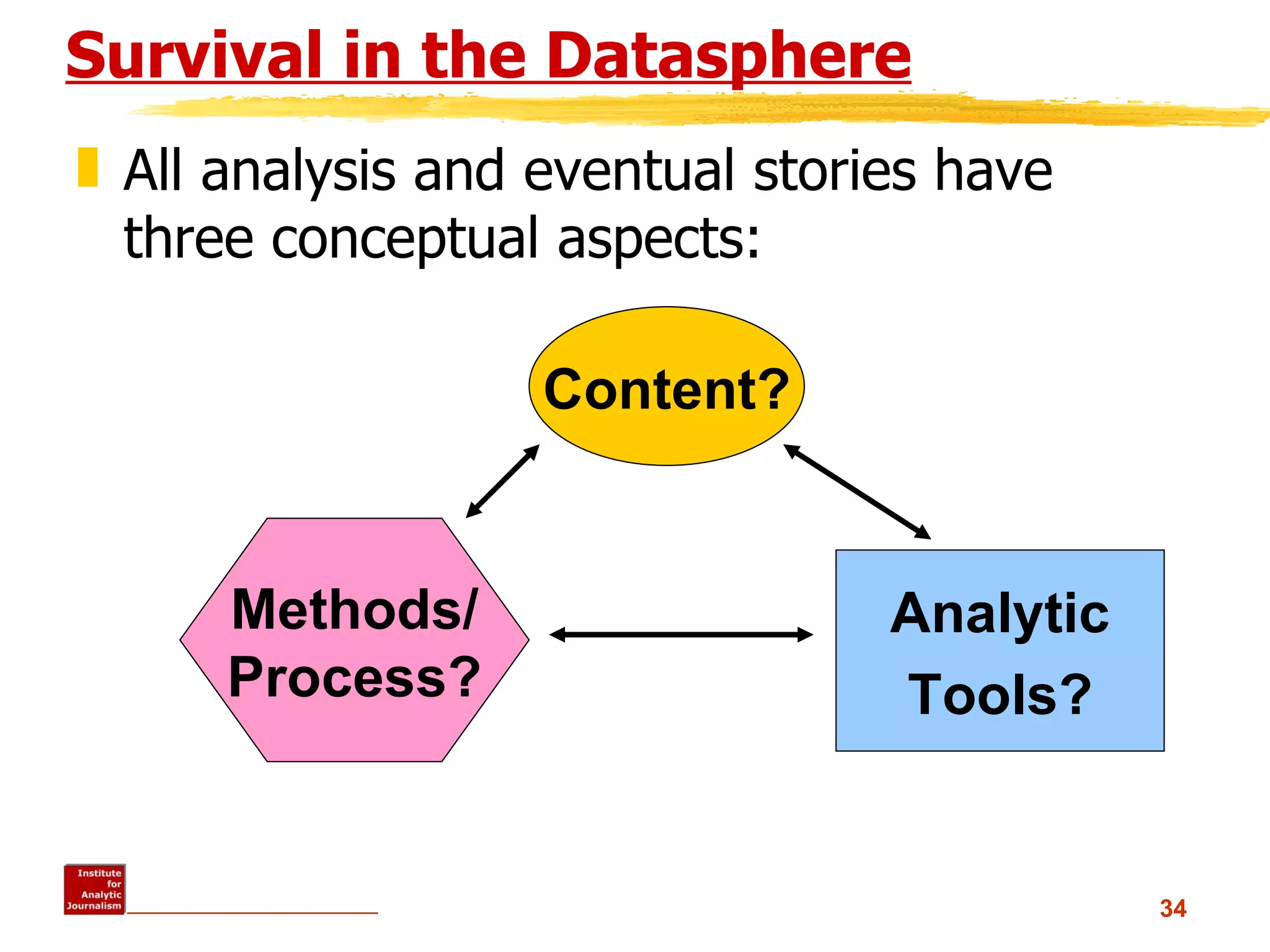 Survival in the Datasphere

All analysis and eventual stories have three conceptual aspects:

Content?

Methods/ Process?

Analytic Tools?

Institute for Analytic Journalism

34